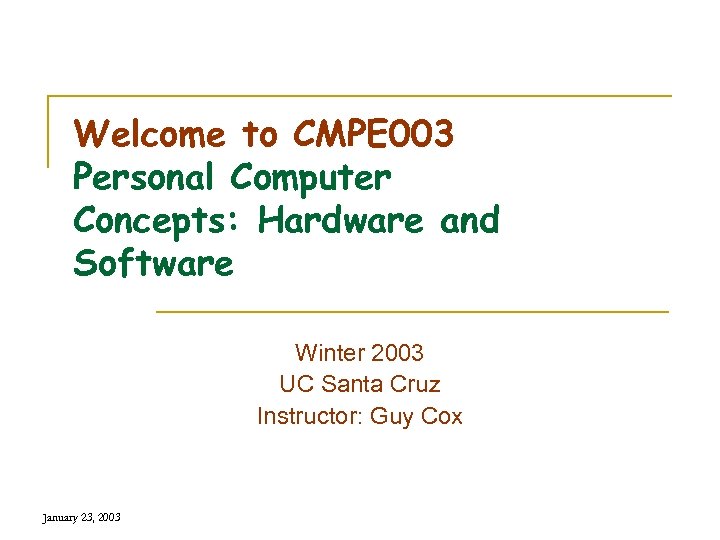 Welcome to CMPE003
Personal Computer Concepts: Hardware and Software

Winter 2003
UC Santa Cruz
Instructor: Guy Cox

January 23, 2003